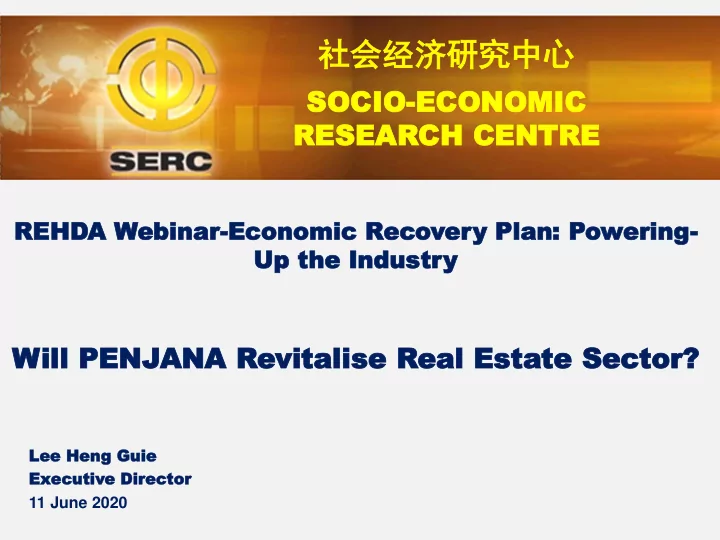 SERC

社会经济研究中心

SOCIO-ECONOMIC RESEARCH CENTRE

REHDA Webinar-Economic Recovery Plan: Powering-Up the Industry

Will PENJANA Revitalise Real Estate Sector?

Lee Heng Guie
Executive Director
11 June 2020